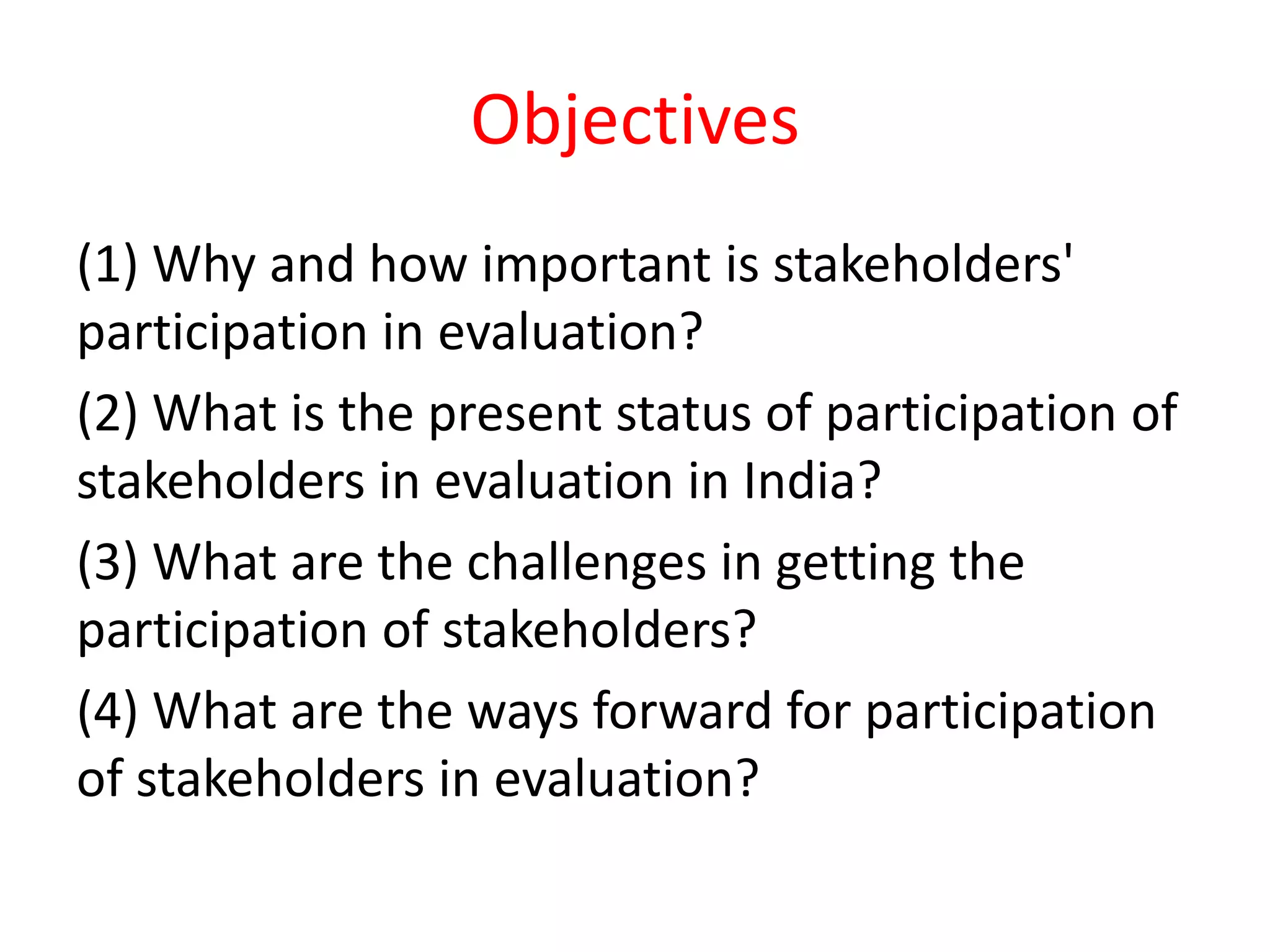 Objectives

(1) Why and how important is stakeholders' participation in evaluation?

(2) What is the present status of participation of stakeholders in evaluation in India?

(3) What are the challenges in getting the participation of stakeholders?

(4) What are the ways forward for participation of stakeholders in evaluation?